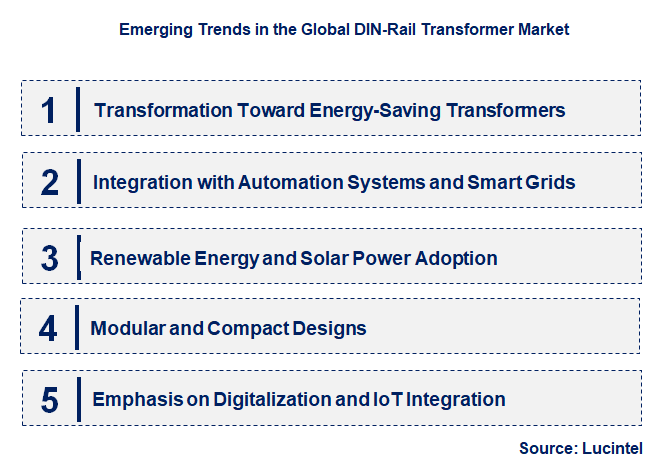 Emerging Trends in the Global DIN-Rail Transformer Market

1 Transformation Toward Energy-Saving Transformers

2 Integration with Automation Systems and Smart Grids

3 Renewable Energy and Solar Power Adoption

4 Modular and Compact Designs

5 Emphasis on Digitalization and IoT Integration

Source: Lucintel